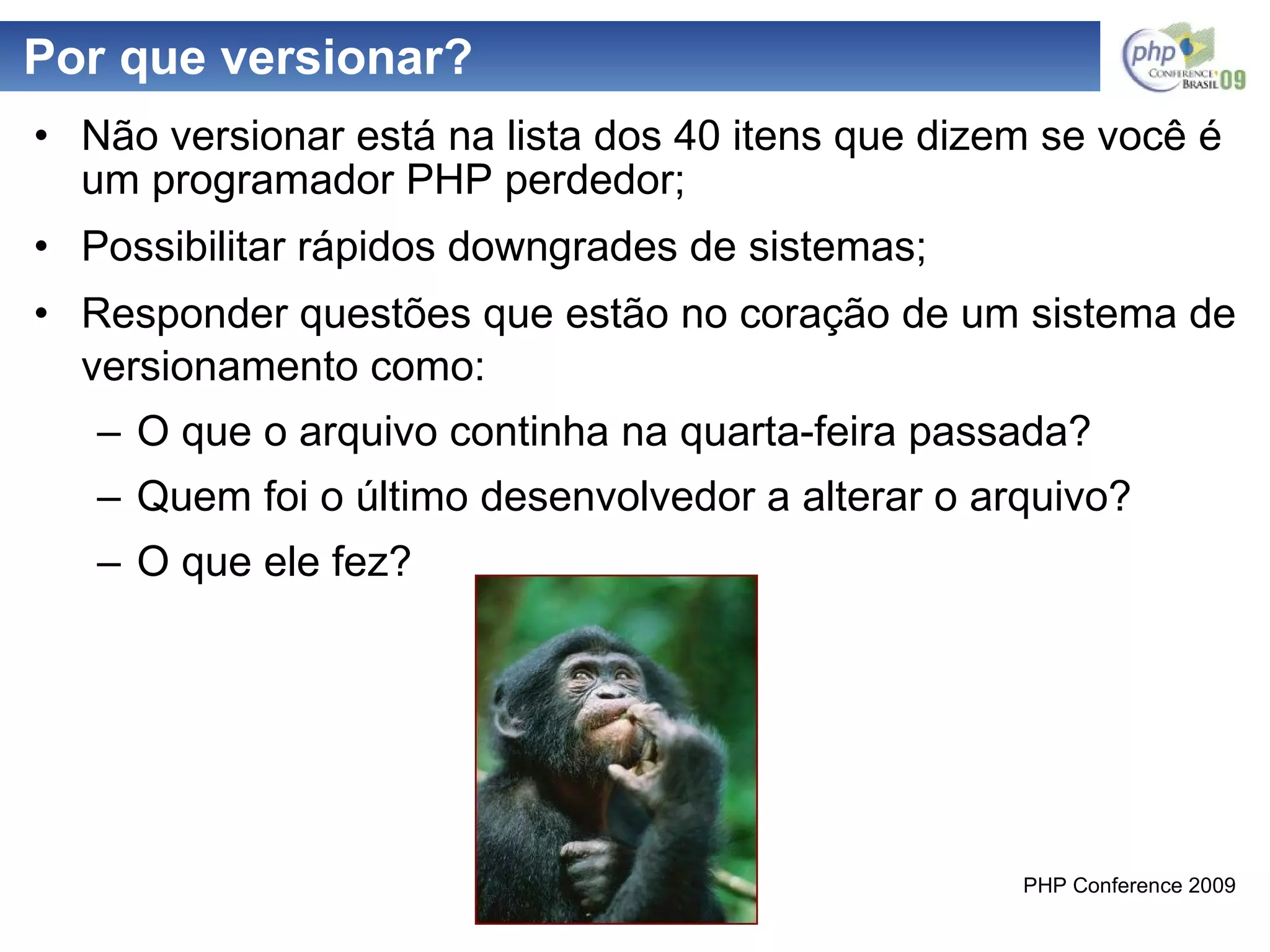 Por que versionar?

php CONFERENCE BRASIL 09

• Não versionar está na lista dos 40 itens que dizem se você é um programador PHP perdedor;

• Possibilitar rápidos downgrades de sistemas;

• Responder questões que estão no coração de um sistema de versionamento como:

– O que o arquivo continha na quarta-feira passada?

– Quem foi o último desenvolvedor a alterar o arquivo?

– O que ele fez?

PHP Conference 2009